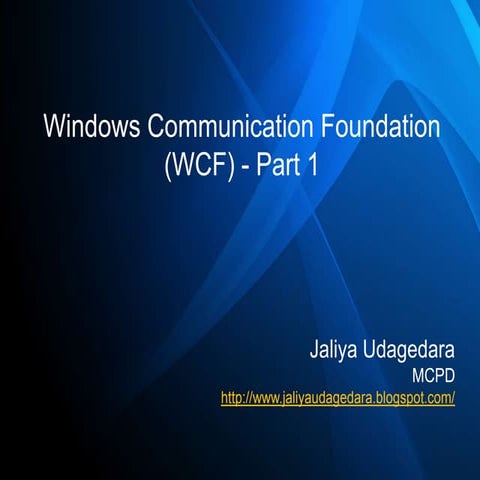 Windows Communication Foundation (WCF) - Part 1

Jaliya Udagedara
MCPD
http://www.jaliyaudagedara.blogspot.com/